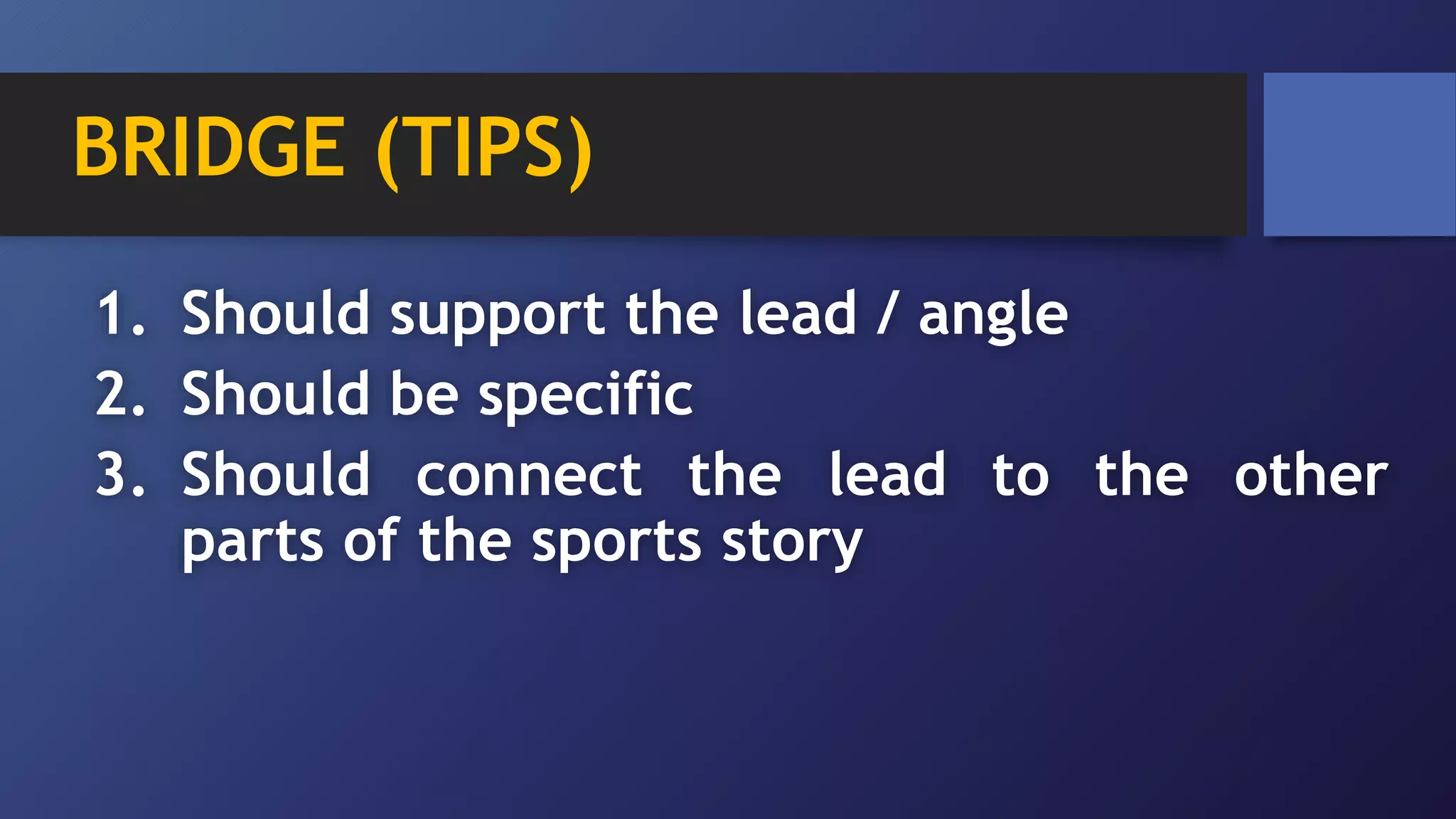 BRIDGE (TIPS)

1. Should support the lead / angle
2. Should be specific
3. Should connect the lead to the other parts of the sports story